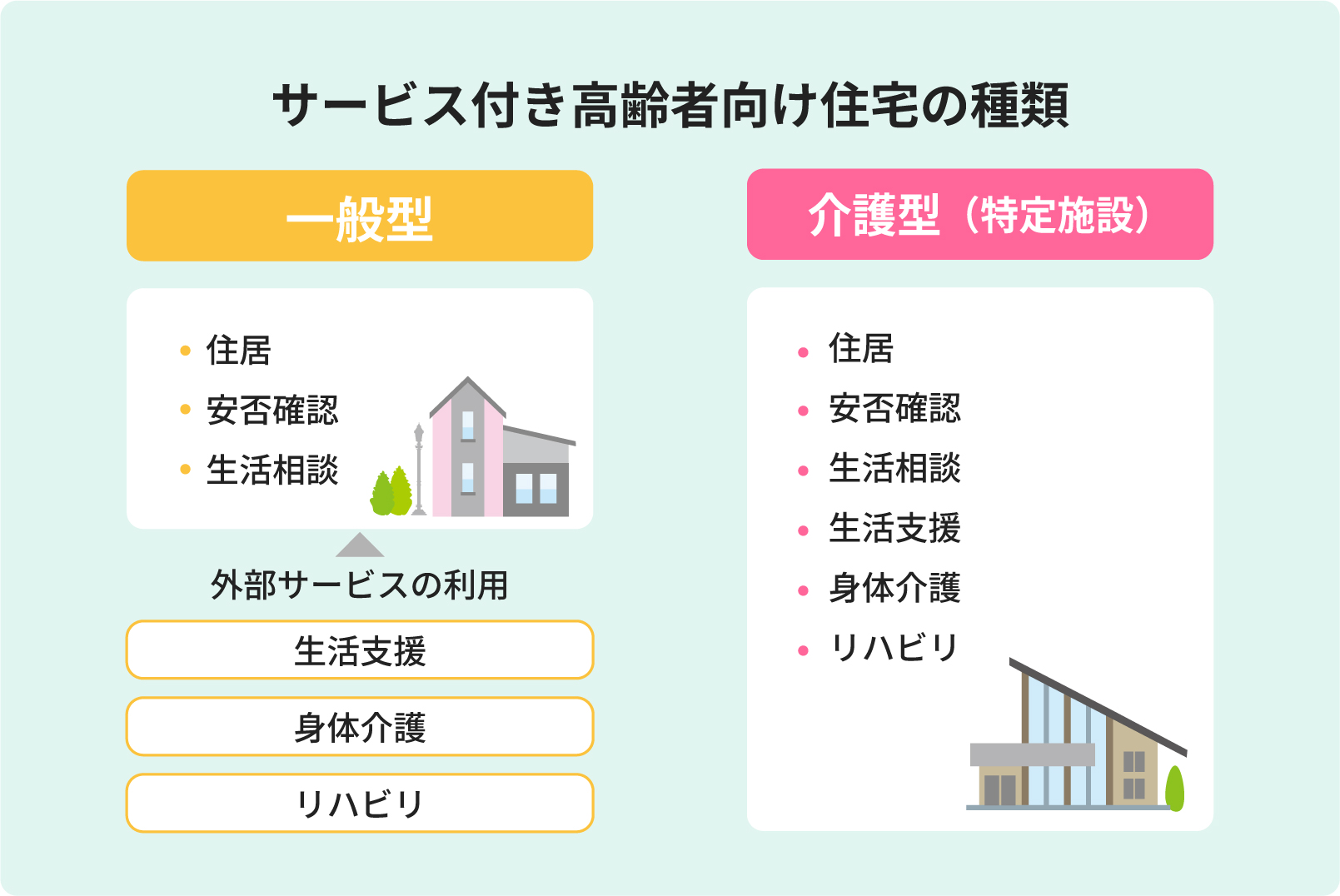 サービス付き高齢者向け住宅の種類

一般型

• 住居
• 安否確認
• 生活相談

外部サービスの利用

生活支援

身体介護

リハビリ

介護型（特定施設）

• 住居
• 安否確認
• 生活相談
• 生活支援
• 身体介護
• リハビリ